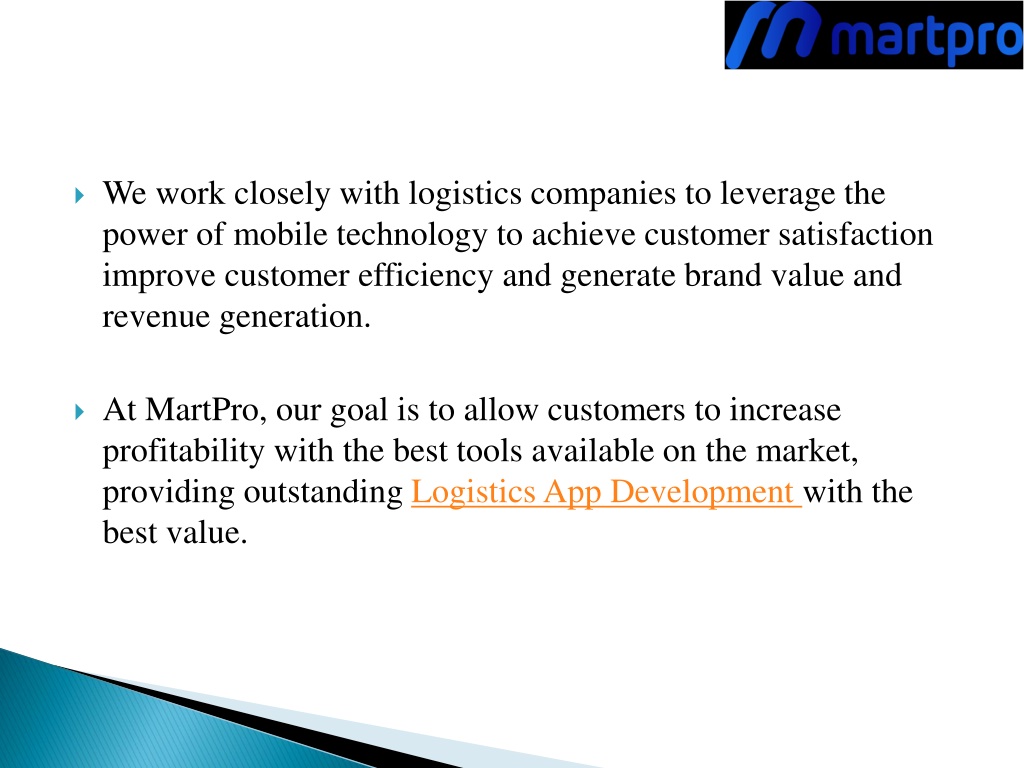 martpro

We work closely with logistics companies to leverage the power of mobile technology to achieve customer satisfaction improve customer efficiency and generate brand value and revenue generation.

At MartPro, our goal is to allow customers to increase profitability with the best tools available on the market, providing outstanding Logistics App Development with the best value.